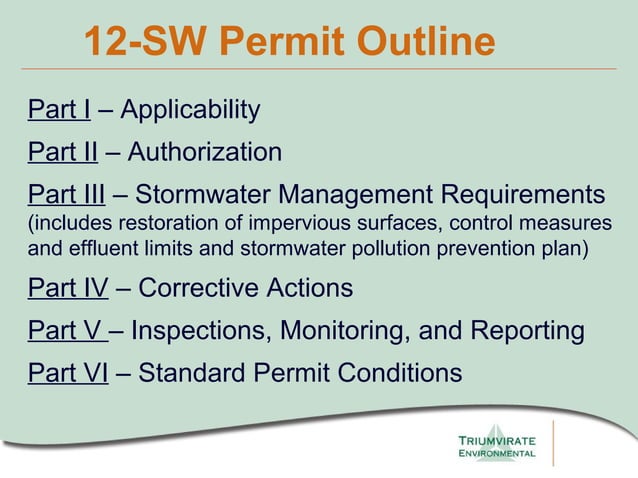 12-SW Permit Outline

Part I – Applicability

Part II – Authorization

Part III – Stormwater Management Requirements (includes restoration of impervious surfaces, control measures and effluent limits and stormwater pollution prevention plan)

Part IV – Corrective Actions

Part V – Inspections, Monitoring, and Reporting

Part VI – Standard Permit Conditions

TRIUMVIRATE ENVIRONMENTAL